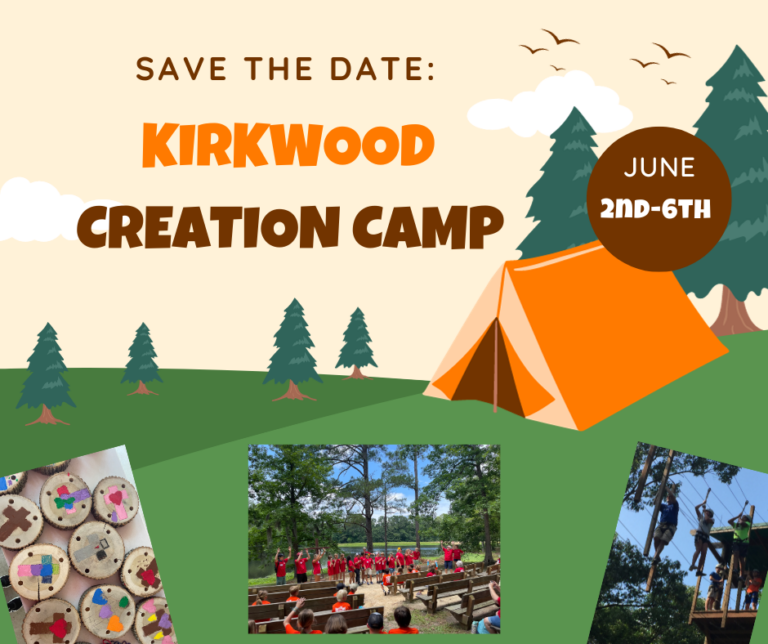 SAVE THE DATE:

KIRKWOOD

CREATION CAMP

JUNE
2ND-6TH